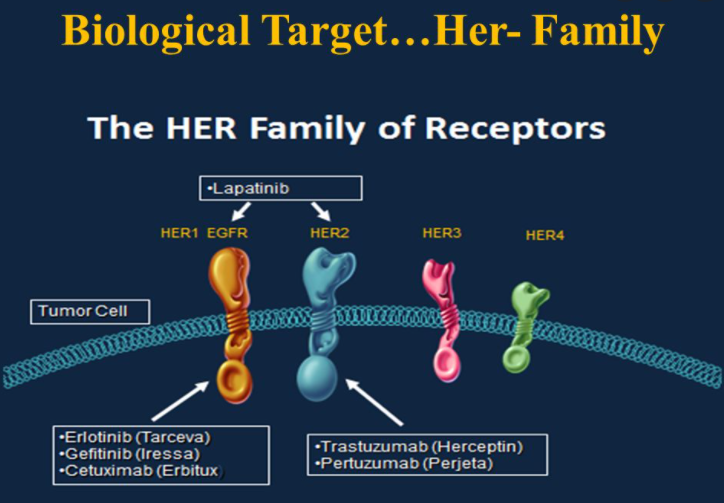 Biological Target…Her- Family

The HER Family of Receptors

•Lapatinib

HER1 EGFR

HER2

HER3

HER4

Tumor Cell

•Erlotinib (Tarceva)
•Gefitinib (Iressa)
•Cetuximab (Erbitux)

•Trastuzumab (Herceptin)
•Pertuzumab (Perjeta)